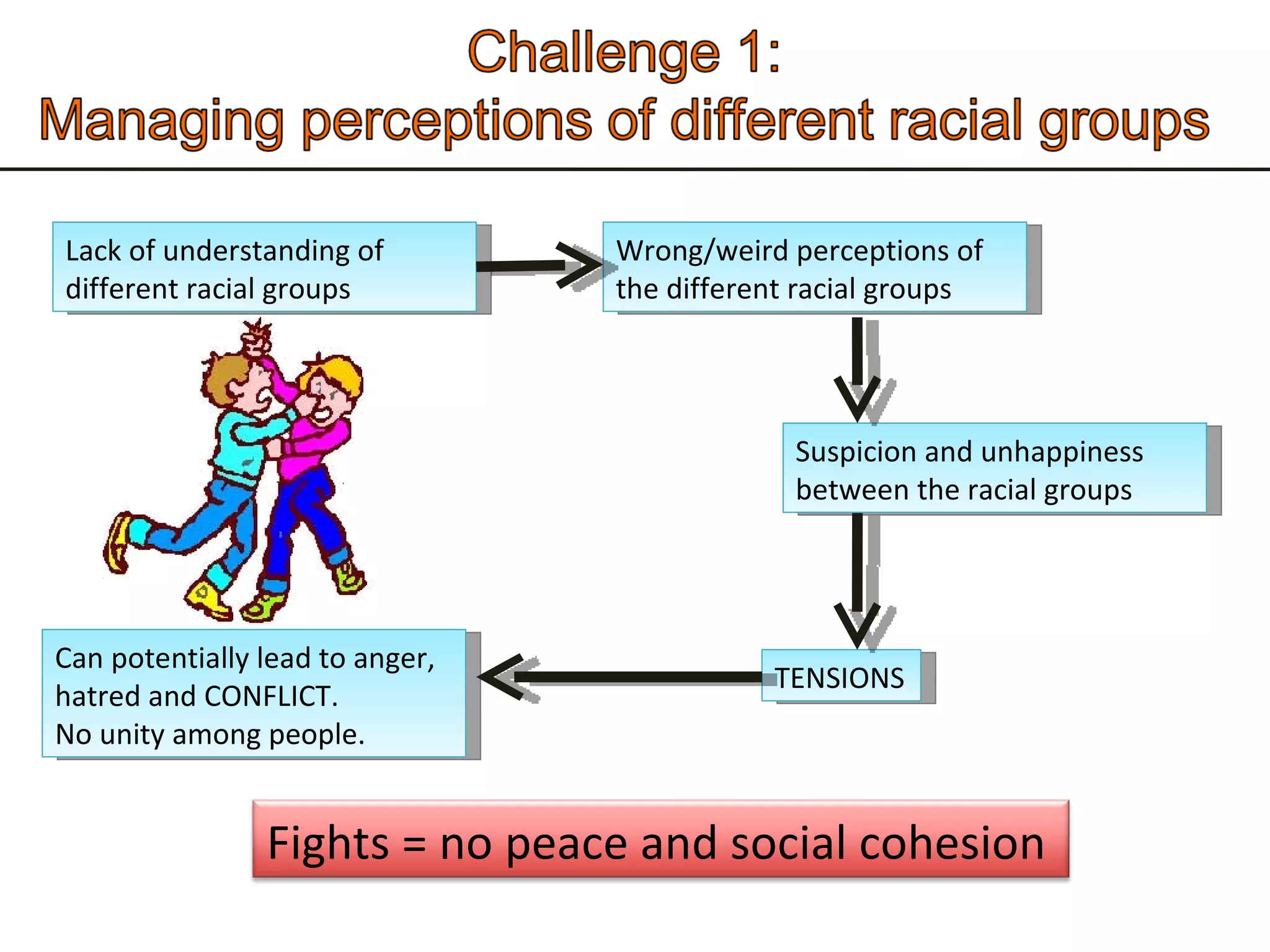 Challenge 1:
Managing perceptions of different racial groups

Lack of understanding of different racial groups

Wrong/weird perceptions of the different racial groups

Suspicion and unhappiness between the racial groups

TENSIONS

Can potentially lead to anger, hatred and CONFLICT.
No unity among people.

Fights = no peace and social cohesion